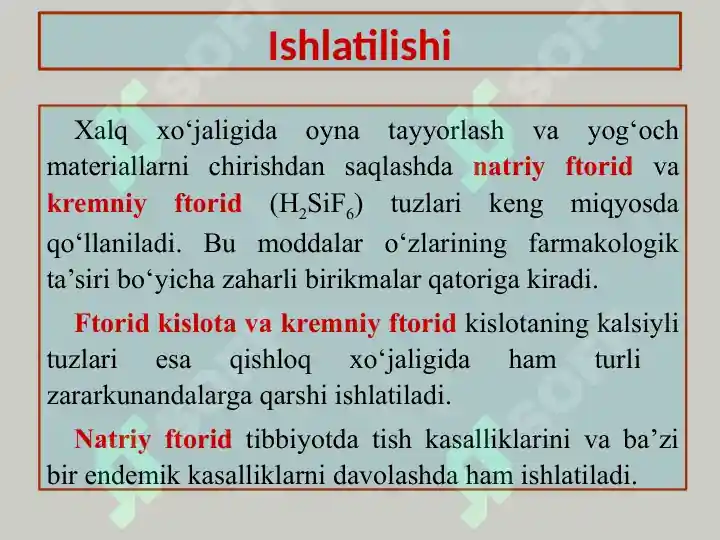 Ishlatilishi

Xalq xo‘jaligida oyna tayyorlash va yog‘och materiallarni chirishdan saqlashda natriy ftorid va kremniy ftorid ($H_2SiF_6$) tuzlari keng miqyosda qo‘llaniladi. Bu moddalar o‘zlarining farmakologik ta’siri bo‘yicha zaharli birikmalar qatoriga kiradi.

Ftorid kislota va kremniy ftorid kislotaning kalsiyli tuzlari esa qishloq xo‘jaligida ham turli zararkunandalarga qarshi ishlatiladi.

Natriy ftorid tibbiyotda tish kasalliklarini va ba’zi bir endemik kasalliklarni davolashda ham ishlatiladi.